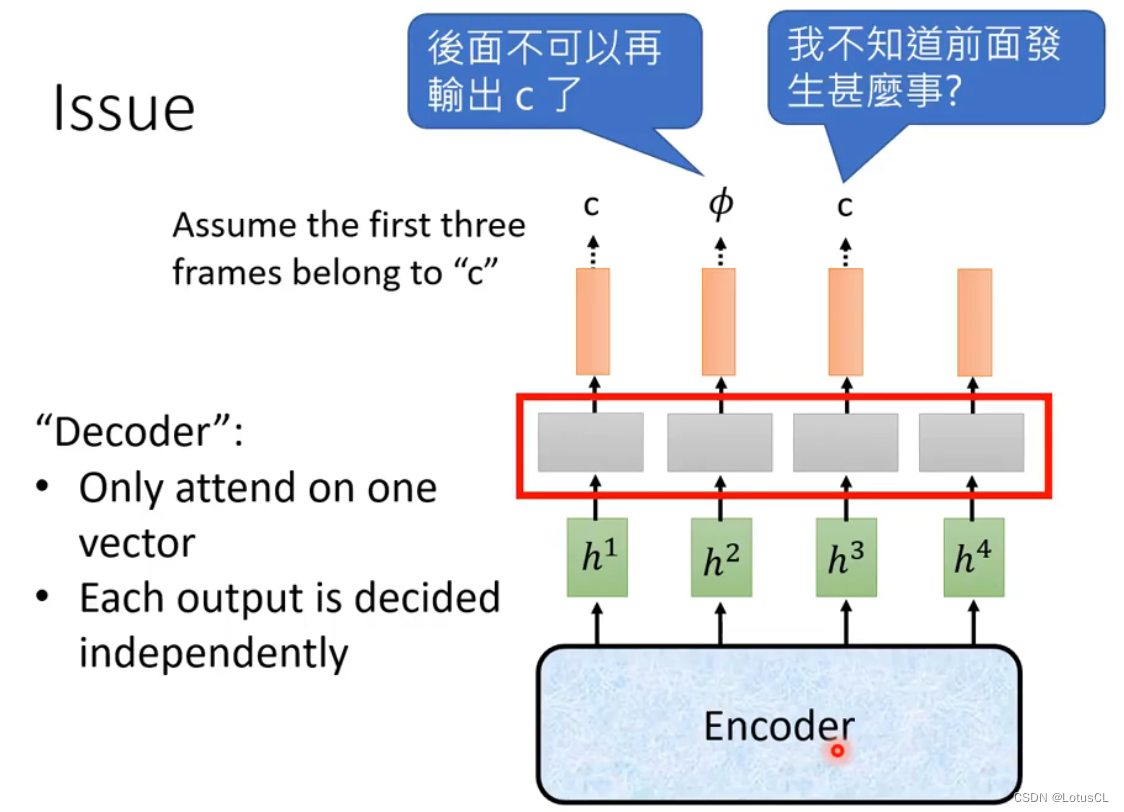 後面不可以再輸出c了

我不知道前面發生甚麼事?

Issue

Assume the first three frames belong to "c"

c

$\phi$

c

"Decoder":
• Only attend on one vector
• Each output is decided independently

$h^1$

$h^2$

$h^3$

$h^4$

Encoder

CSDN @LotusCL